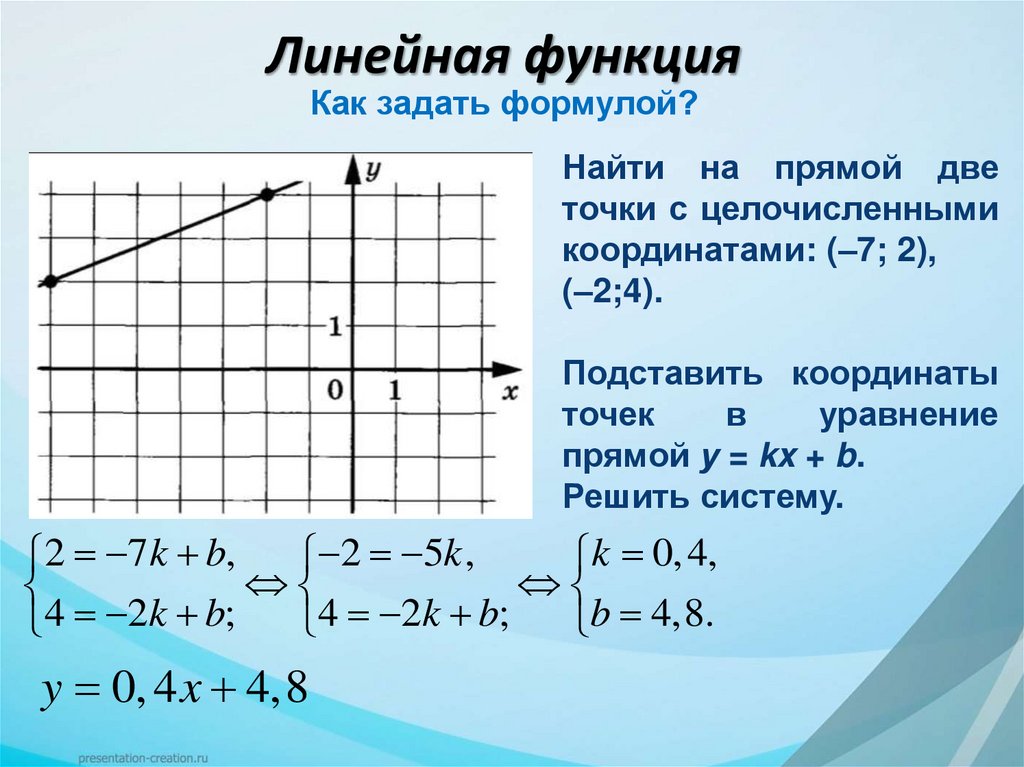 Линейная функция
Как задать формулой?

y
1
0
1
x

Найти на прямой две точки с целочисленными координатами: (–7; 2), (–2;4).

Подставить координаты точек в уравнение прямой y = kx + b.
Решить систему.

$\begin{cases} 2 = -7k + b, \\ 4 = -2k + b; \end{cases} \Leftrightarrow \begin{cases} -2 = -5k, \\ 4 = -2k + b; \end{cases} \Leftrightarrow \begin{cases} k = 0,4, \\ b = 4,8. \end{cases}$

$y = 0,4x + 4,8$

presentation-creation.ru